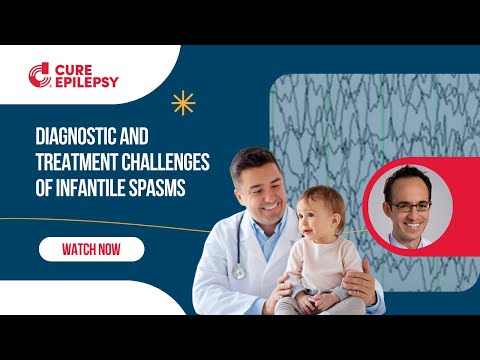 CURE EPILEPSY

DIAGNOSTIC AND TREATMENT CHALLENGES OF INFANTILE SPASMS

WATCH NOW